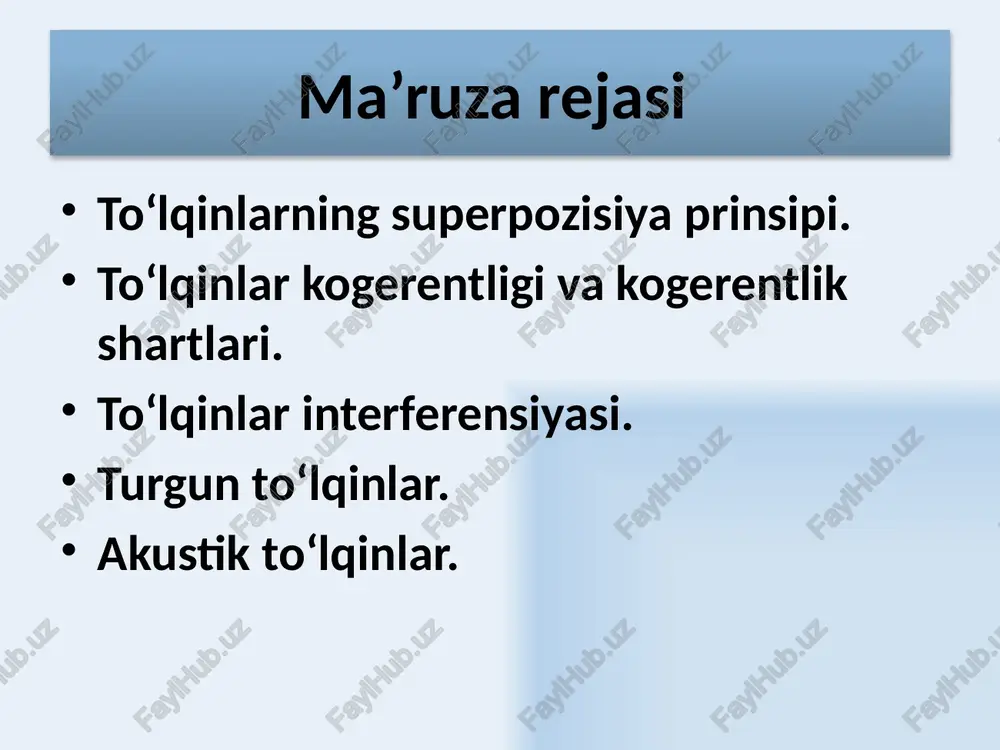 Ma’ruza rejasi

• To‘lqinlarning superpozisiya prinsipi.
• To‘lqinlar kogerentligi va kogerentlik shartlari.
• To‘lqinlar interferensiyasi.
• Turgun to‘lqinlar.
• Akustik to‘lqinlar.

FaylHub.uz